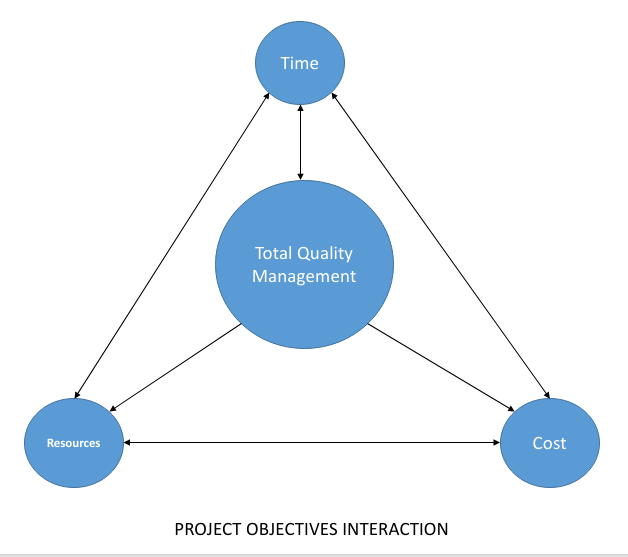 Time

Total Quality Management

Resources

Cost

PROJECT OBJECTIVES INTERACTION